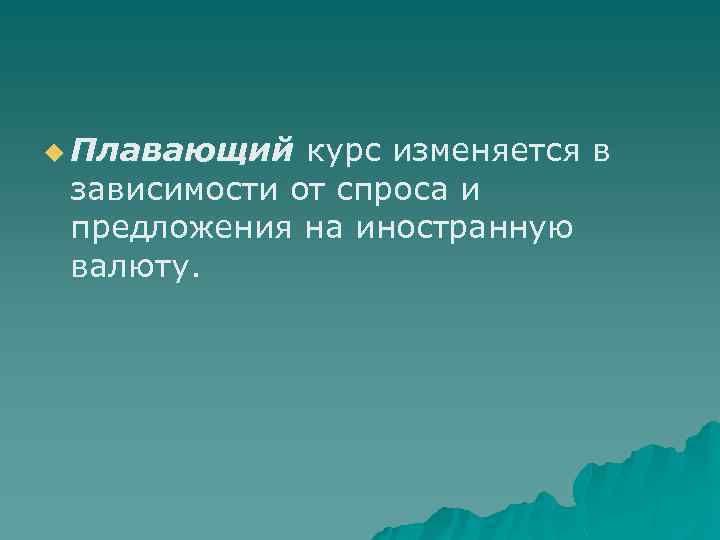 Плавающий курс изменяется в зависимости от спроса и предложения на иностранную валюту.